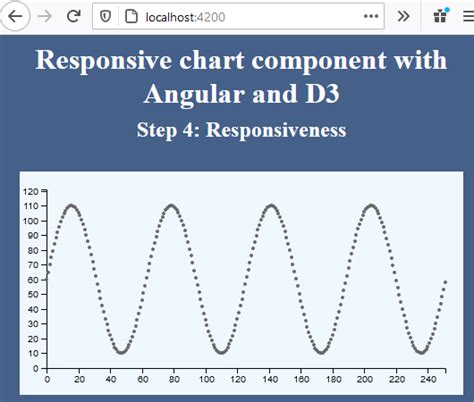 localhost:4200

Responsive chart component with Angular and D3

Step 4: Responsiveness

120
110
100
90
80
70
60
50
40
30
20
10
0

0 20 40 60 80 100 120 140 160 180 200 220 240